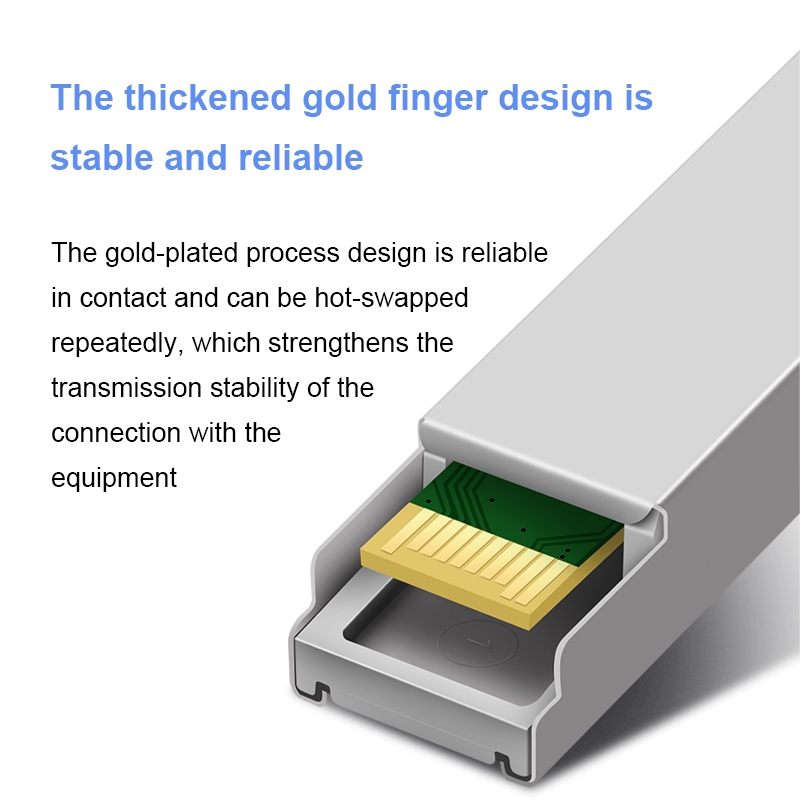 The thickened gold finger design is stable and reliable

The gold-plated process design is reliable in contact and can be hot-swapped repeatedly, which strengthens the transmission stability of the connection with the equipment